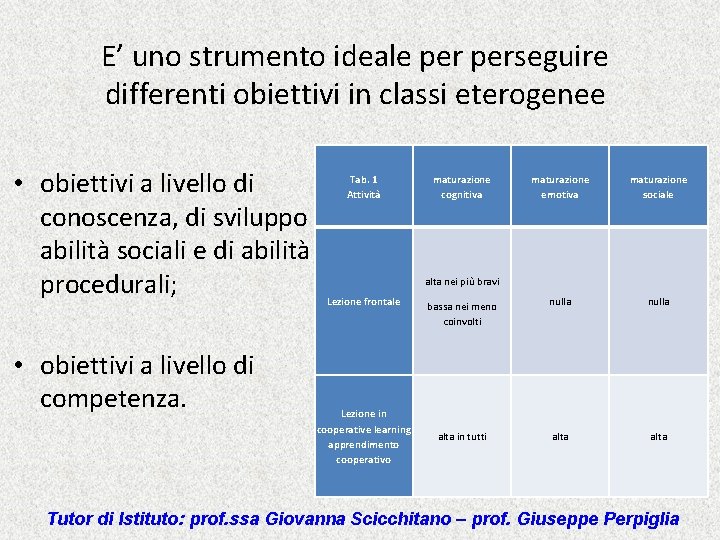 E' uno strumento ideale per perseguire differenti obiettivi in classi eterogenee

• obiettivi a livello di conoscenza, di sviluppo abilità sociali e di abilità procedurali;

• obiettivi a livello di competenza.

| Tab. 1 Attività | maturazione cognitiva | maturazione emotiva | maturazione sociale |
|---|---|---|---|
| Lezione frontale | alta nei più bravi bassa nei meno coinvolti | nulla | nulla |
| Lezione in cooperative learning apprendimento cooperativo | alta in tutti | alta | alta |

Tutor di Istituto: prof.ssa Giovanna Scicchitano – prof. Giuseppe Perpiglia